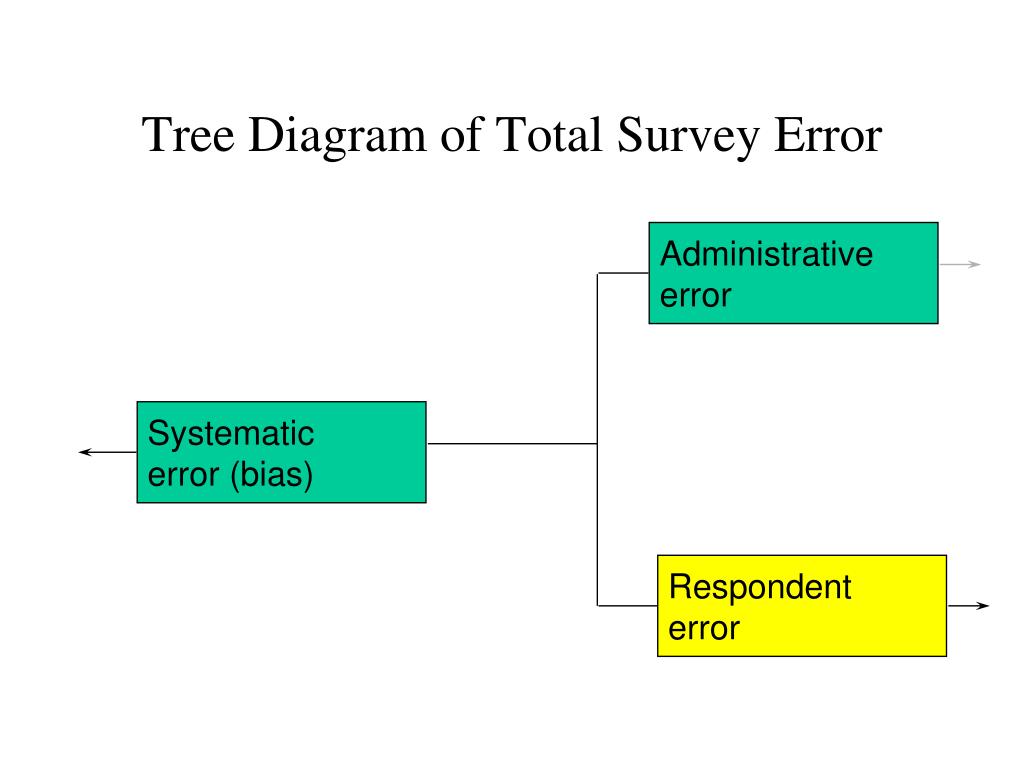 Tree Diagram of Total Survey Error

Systematic error (bias)

Administrative error

Respondent error